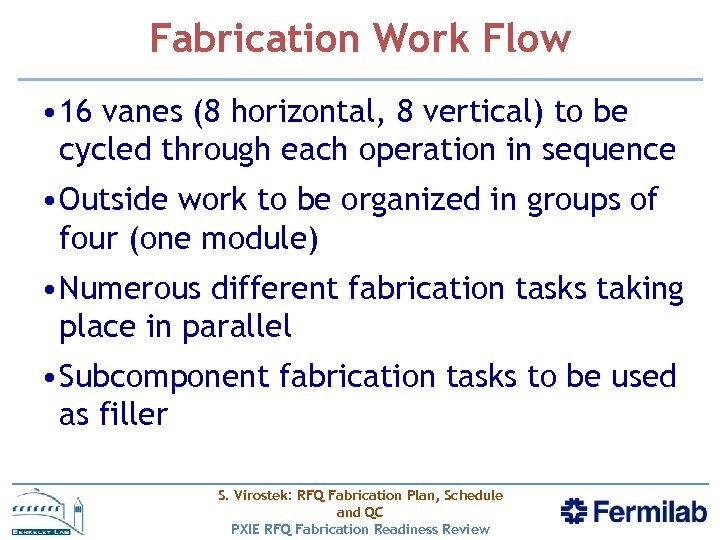 Fabrication Work Flow

• 16 vanes (8 horizontal, 8 vertical) to be cycled through each operation in sequence

• Outside work to be organized in groups of four (one module)

• Numerous different fabrication tasks taking place in parallel

• Subcomponent fabrication tasks to be used as filler

BERKELEY LAB

S. Virostek: RFQ Fabrication Plan, Schedule and QC
PXIE RFQ Fabrication Readiness Review

Fermilab